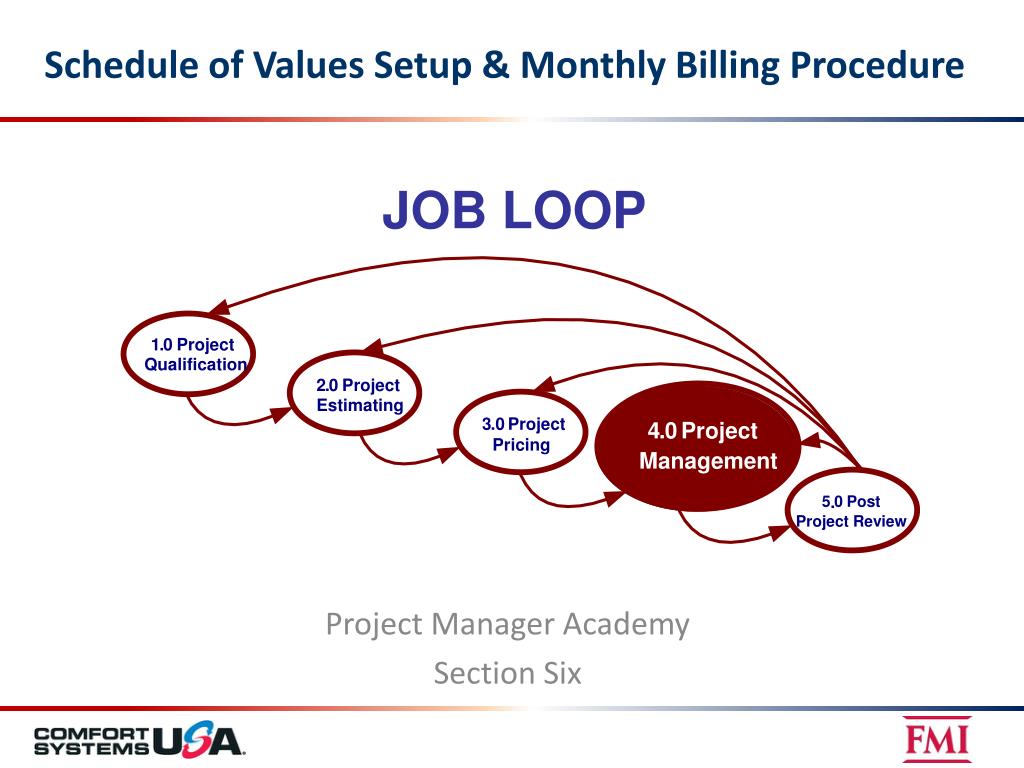 Schedule of Values Setup & Monthly Billing Procedure

JOB LOOP

1.0 Project Qualification

2.0 Project Estimating

3.0 Project Pricing

4.0 Project Management

5.0 Post Project Review

Project Manager Academy

Section Six

COMFORT SYSTEMS USA.

FMI